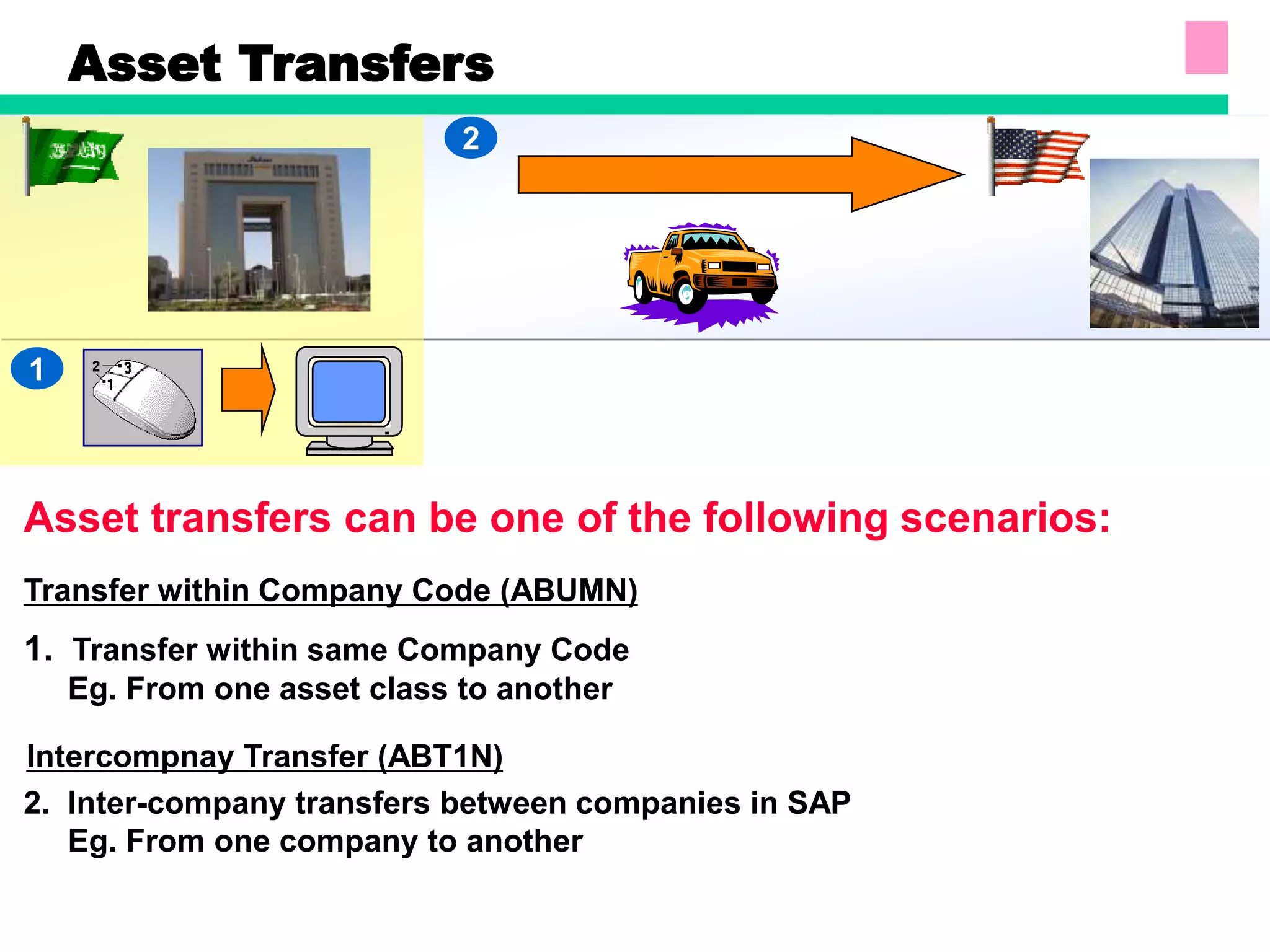 Asset Transfers

2

1

2 3 1

Asset transfers can be one of the following scenarios:

Transfer within Company Code (ABUMN)

1. Transfer within same Company Code
Eg. From one asset class to another

Intercompnay Transfer (ABT1N)

2. Inter-company transfers between companies in SAP
Eg. From one company to another